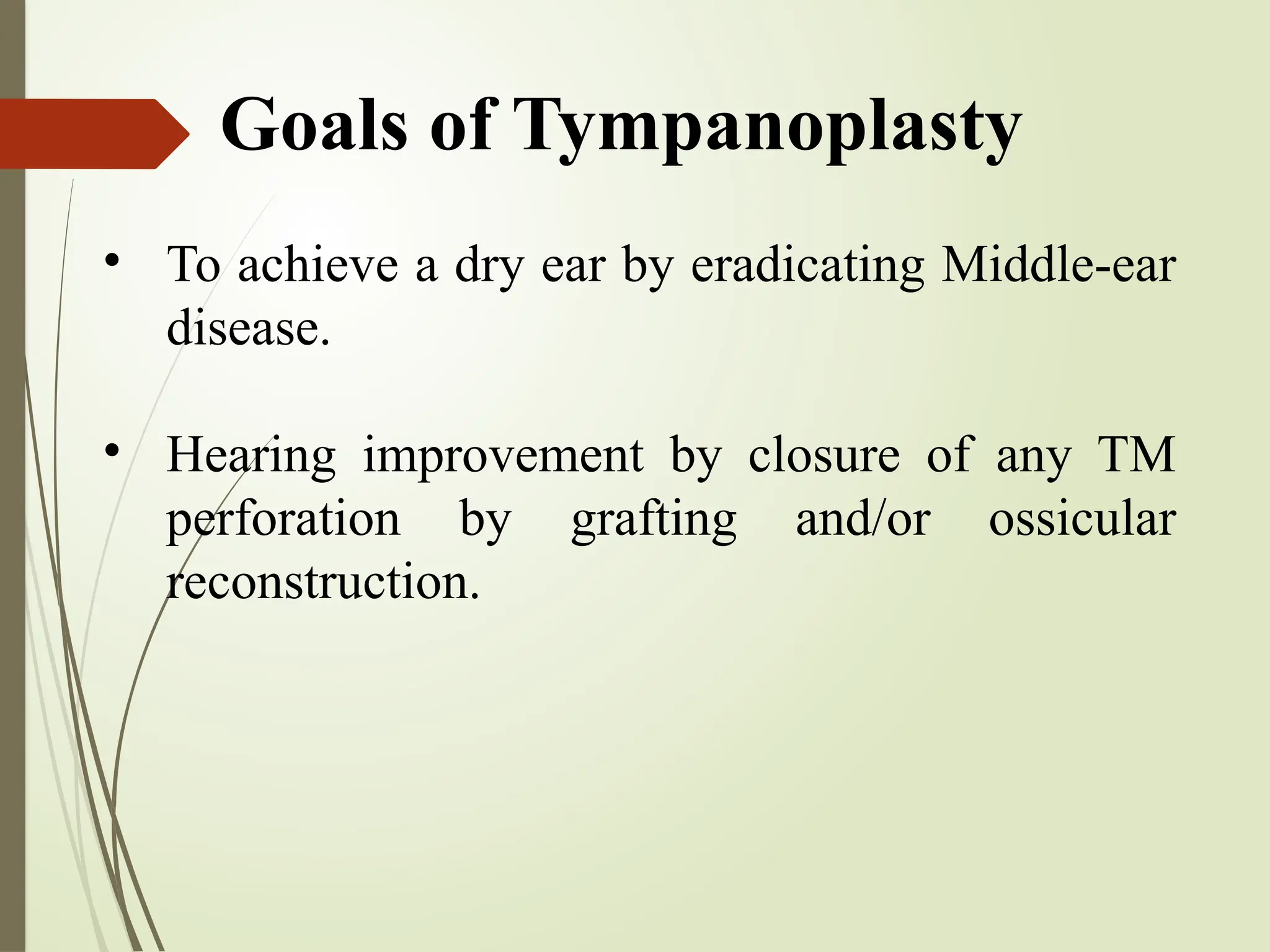 Goals of Tympanoplasty

• To achieve a dry ear by eradicating Middle-ear disease.

• Hearing improvement by closure of any TM perforation by grafting and/or ossicular reconstruction.